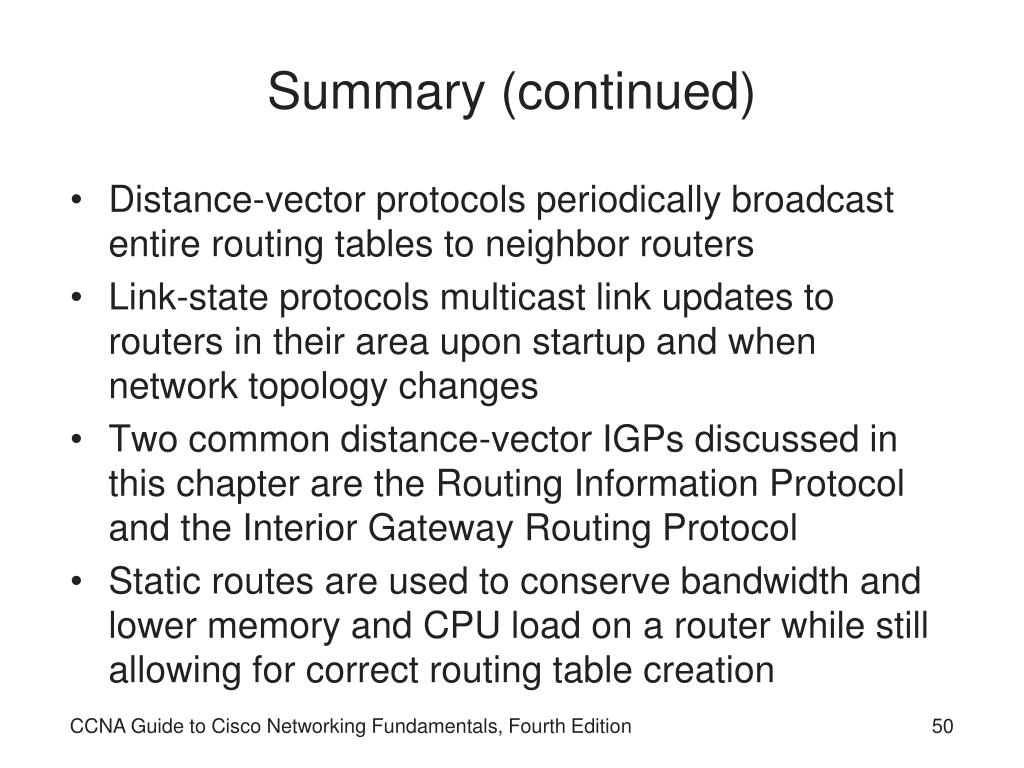 Summary (continued)

• Distance-vector protocols periodically broadcast entire routing tables to neighbor routers
• Link-state protocols multicast link updates to routers in their area upon startup and when network topology changes
• Two common distance-vector IGPs discussed in this chapter are the Routing Information Protocol and the Interior Gateway Routing Protocol
• Static routes are used to conserve bandwidth and lower memory and CPU load on a router while still allowing for correct routing table creation

CCNA Guide to Cisco Networking Fundamentals, Fourth Edition

50